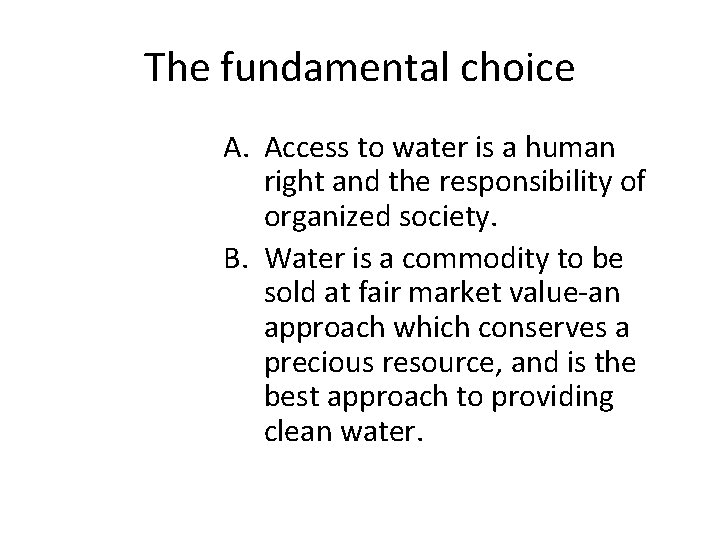 The fundamental choice

A. Access to water is a human right and the responsibility of organized society.

B. Water is a commodity to be sold at fair market value-an approach which conserves a precious resource, and is the best approach to providing clean water.